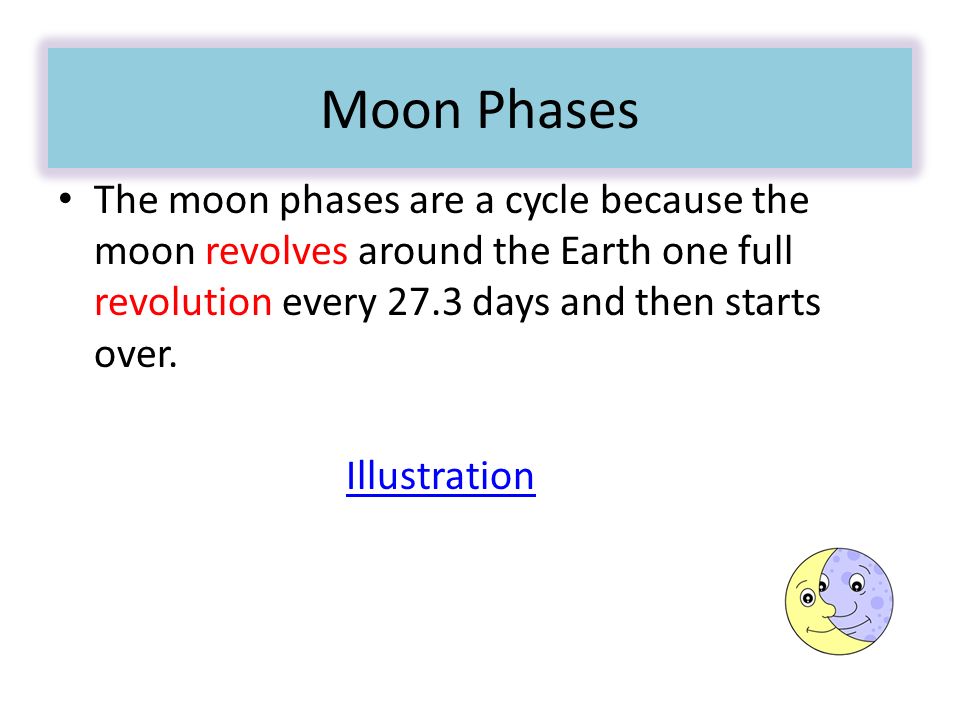 Moon Phases

• The moon phases are a cycle because the moon revolves around the Earth one full revolution every 27.3 days and then starts over.

Illustration